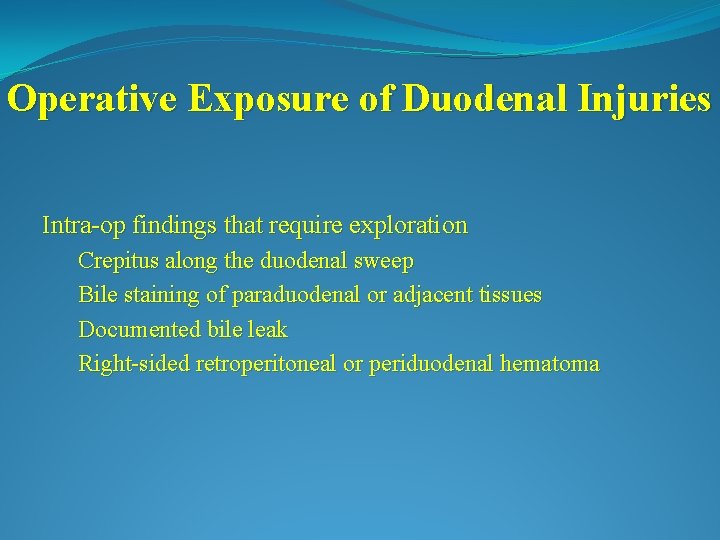 Operative Exposure of Duodenal Injuries

Intra-op findings that require exploration

Crepitus along the duodenal sweep

Bile staining of paraduodenal or adjacent tissues

Documented bile leak

Right-sided retroperitoneal or periduodenal hematoma